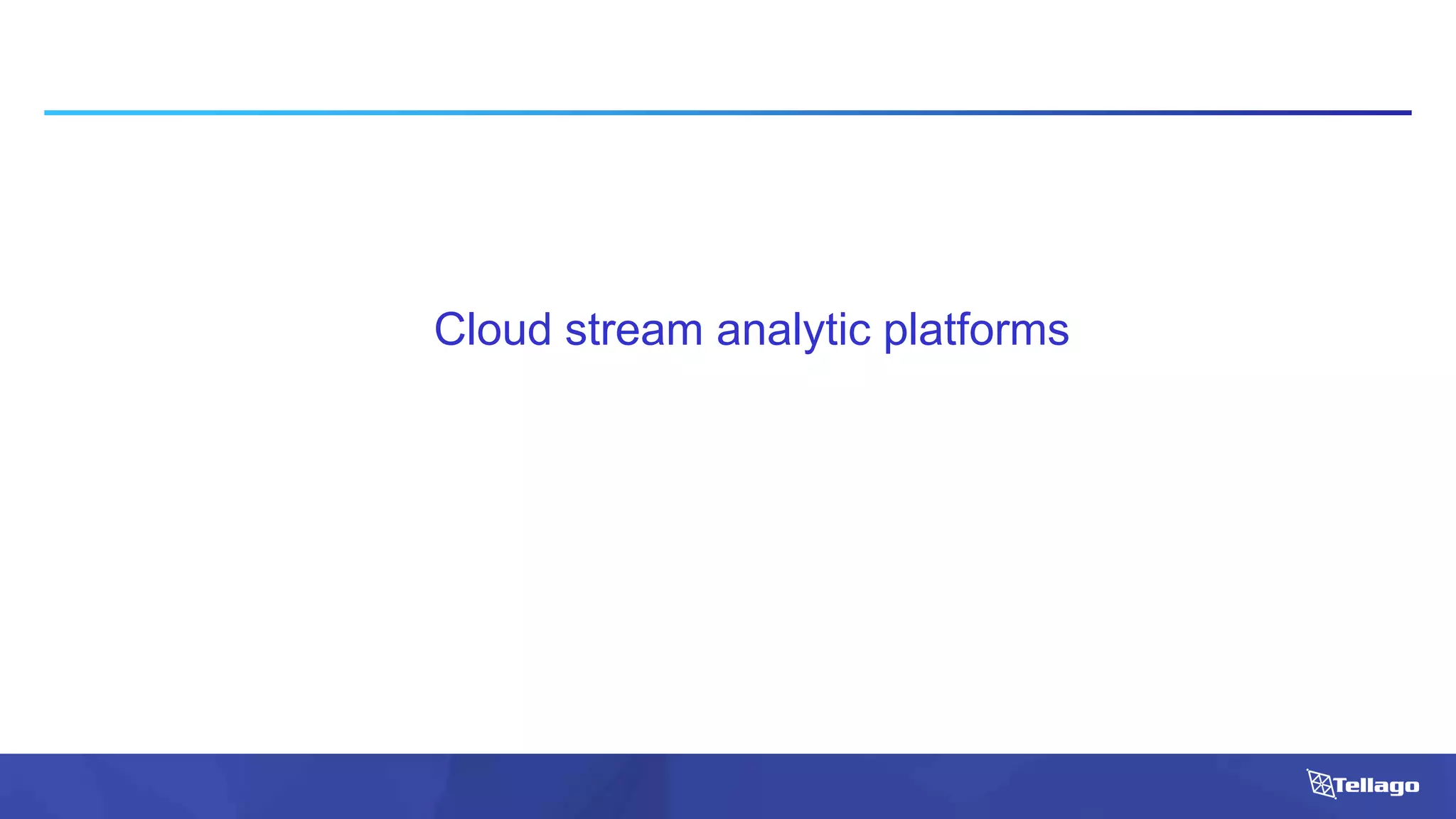 Cloud stream analytic platforms

Tellago